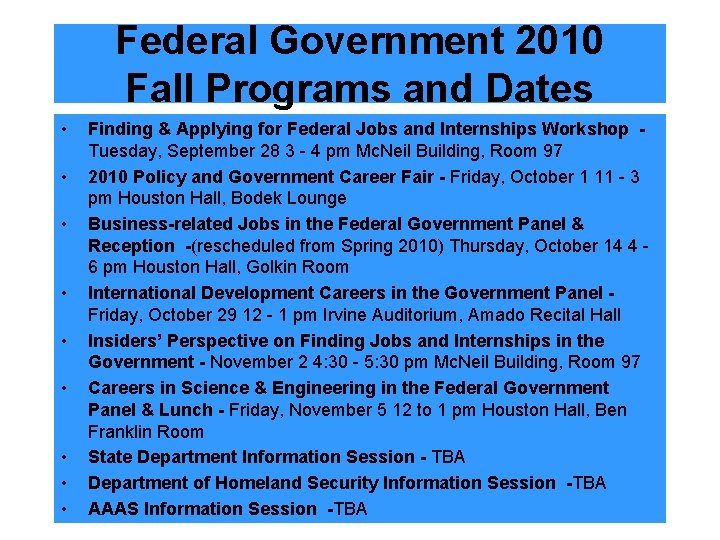 Federal Government 2010
Fall Programs and Dates

• Finding & Applying for Federal Jobs and Internships Workshop - Tuesday, September 28 3 - 4 pm McNeil Building, Room 97
• 2010 Policy and Government Career Fair - Friday, October 1 11 - 3 pm Houston Hall, Bodek Lounge
• Business-related Jobs in the Federal Government Panel & Reception -(rescheduled from Spring 2010) Thursday, October 14 4 - 6 pm Houston Hall, Golkin Room
• International Development Careers in the Government Panel - Friday, October 29 12 - 1 pm Irvine Auditorium, Amado Recital Hall
• Insiders' Perspective on Finding Jobs and Internships in the Government - November 2 4:30 - 5:30 pm McNeil Building, Room 97
• Careers in Science & Engineering in the Federal Government Panel & Lunch - Friday, November 5 12 to 1 pm Houston Hall, Ben Franklin Room
• State Department Information Session - TBA
• Department of Homeland Security Information Session -TBA
• AAAS Information Session -TBA